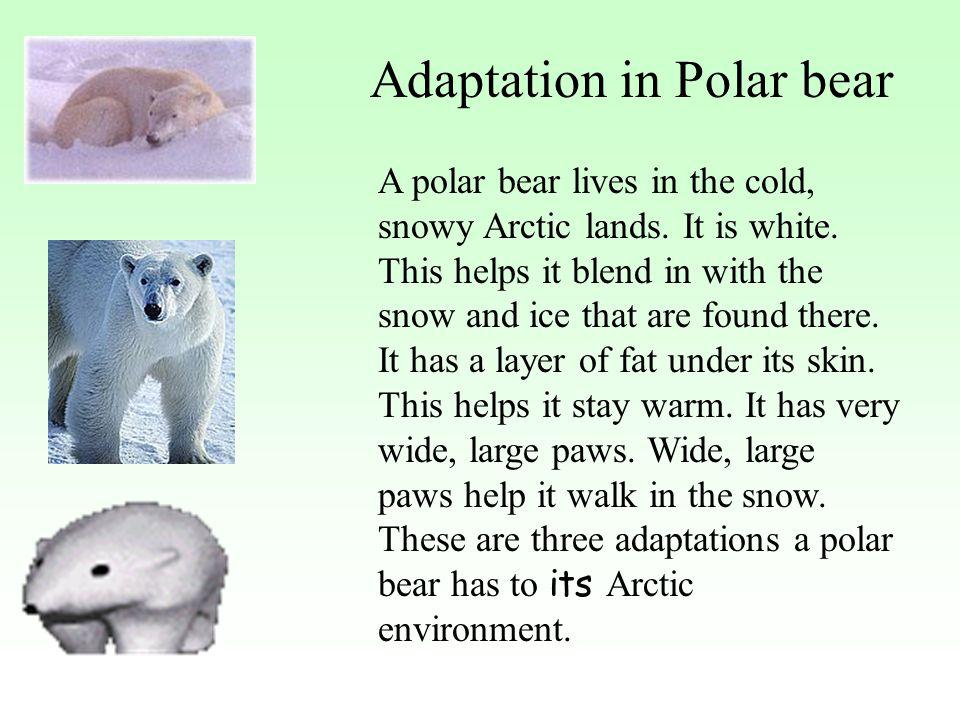 Adaptation in Polar bear

A polar bear lives in the cold, snowy Arctic lands. It is white. This helps it blend in with the snow and ice that are found there. It has a layer of fat under its skin. This helps it stay warm. It has very wide, large paws. Wide, large paws help it walk in the snow. These are three adaptations a polar bear has to its Arctic environment.